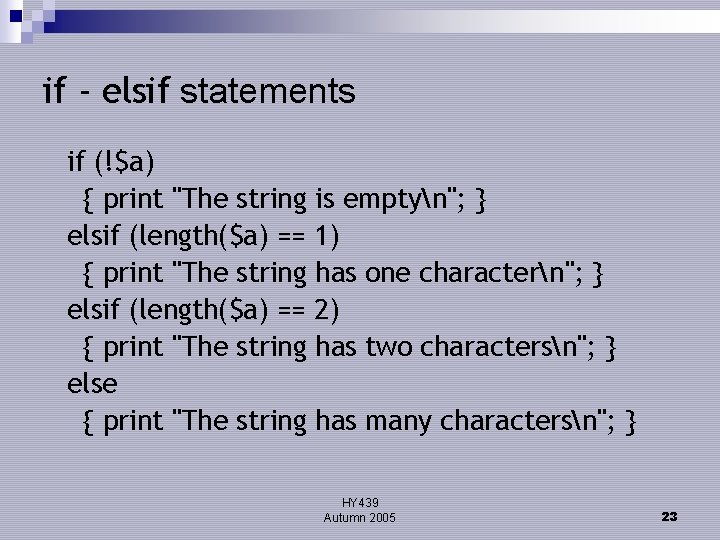 if - elsif statements

if (!$a)
{ print "The string is empty\n"; }
elsif (length($a) == 1)
{ print "The string has one character\n"; }
elsif (length($a) == 2)
{ print "The string has two characters\n"; }
else
{ print "The string has many characters\n"; }

HY439
Autumn 2005

23